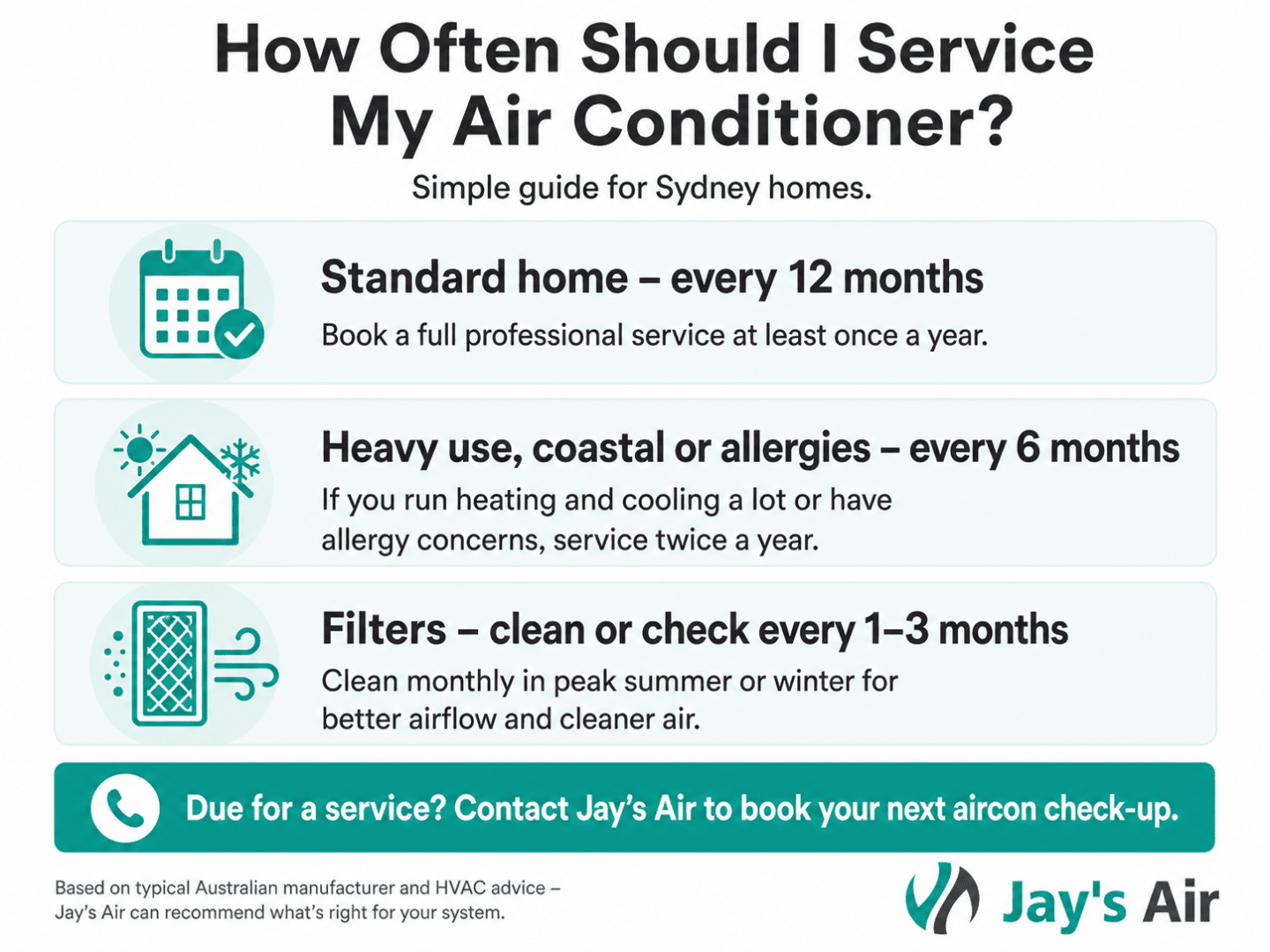 How Often Should I Service My Air Conditioner?

Simple guide for Sydney homes.

Standard home – every 12 months

Book a full professional service at least once a year.

Heavy use, coastal or allergies – every 6 months

If you run heating and cooling a lot or have allergy concerns, service twice a year.

Filters – clean or check every 1–3 months

Clean monthly in peak summer or winter for better airflow and cleaner air.

Due for a service? Contact Jay's Air to book your next aircon check-up.

Based on typical Australian manufacturer and HVAC advice – Jay's Air can recommend what's right for your system.

Jay's Air